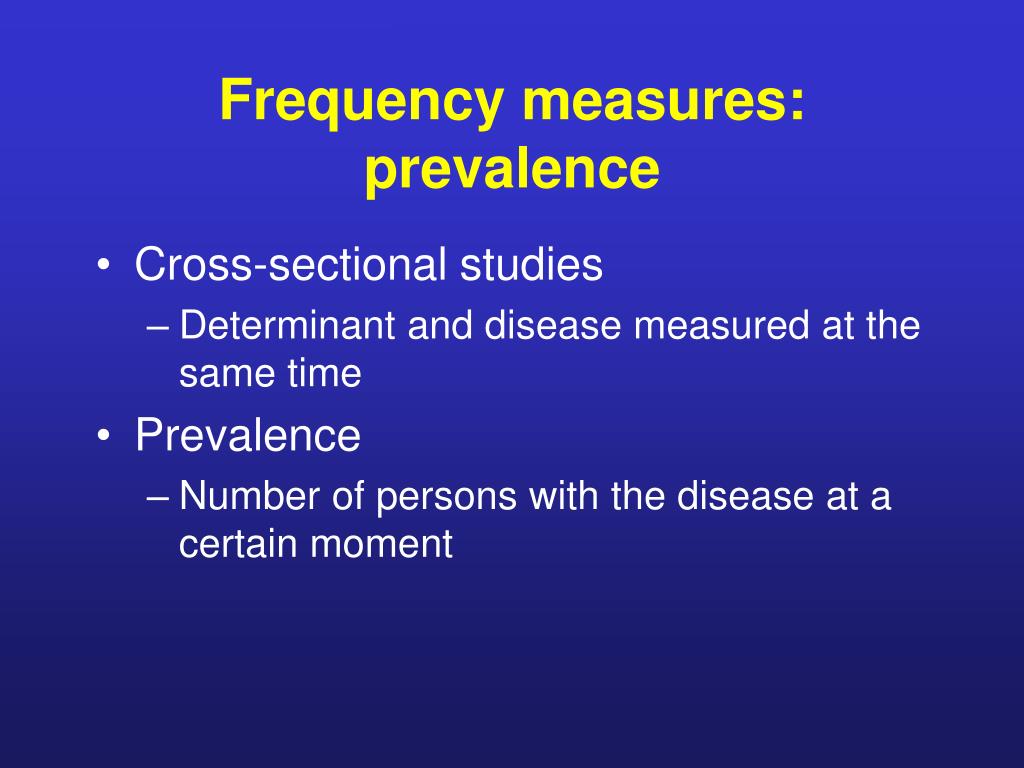 Frequency measures: prevalence

• Cross-sectional studies
– Determinant and disease measured at the same time
• Prevalence
– Number of persons with the disease at a certain moment